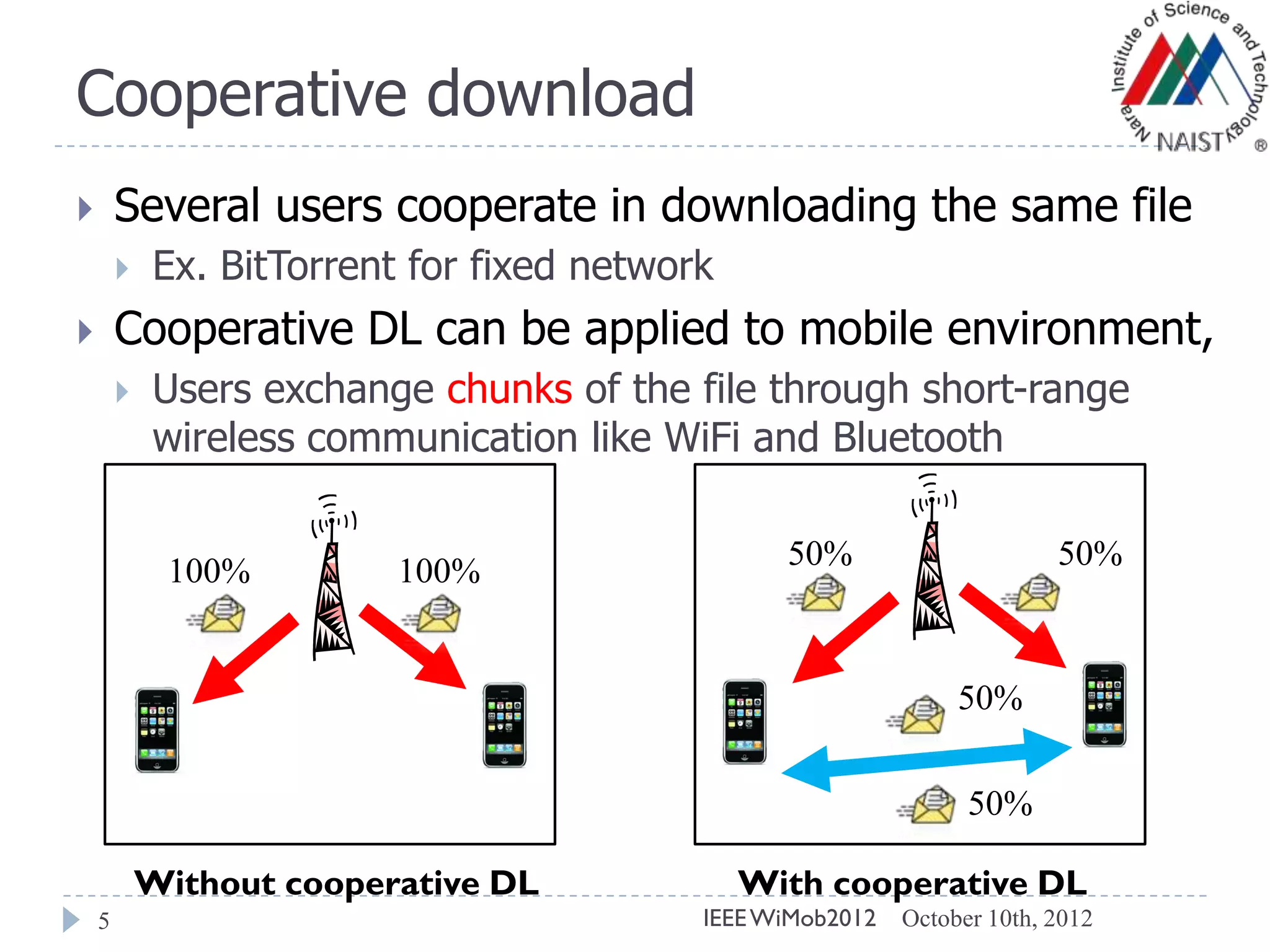 Cooperative download

Nara Institute of Science and Technology NAIST ®

Several users cooperate in downloading the same file

Ex. BitTorrent for fixed network

Cooperative DL can be applied to mobile environment,

Users exchange chunks of the file through short-range wireless communication like WiFi and Bluetooth

100%

100%

Without cooperative DL

50%

50%

50%

50%

With cooperative DL

5

IEEE WiMob2012 October 10th, 2012